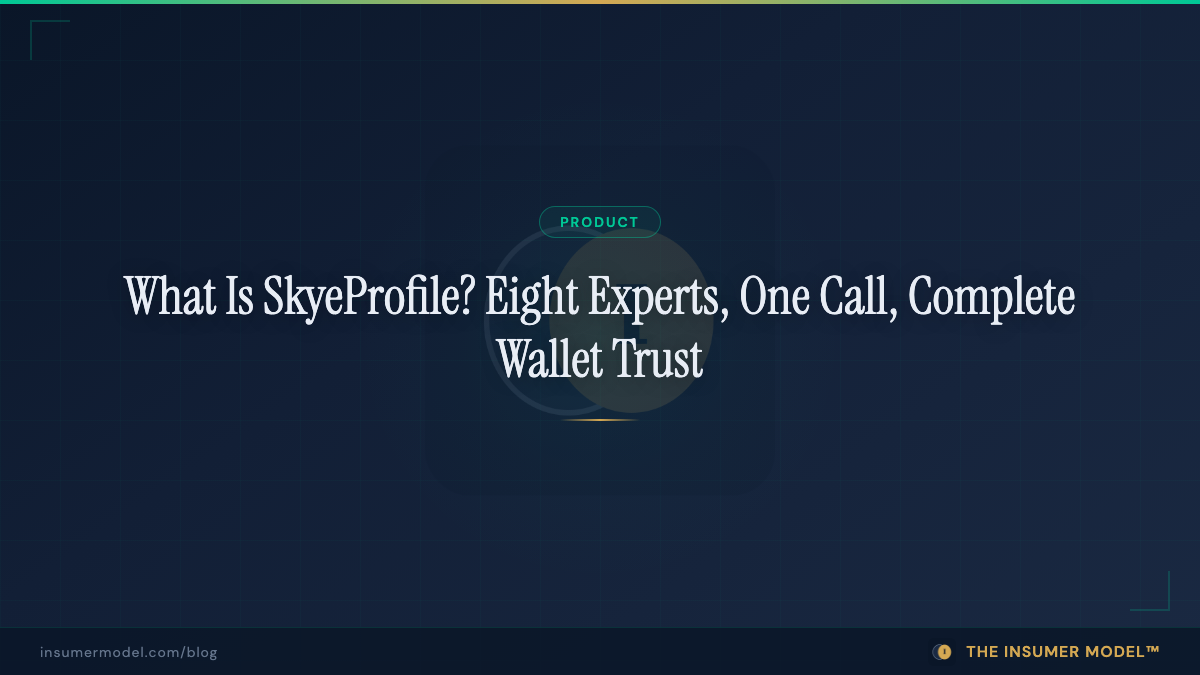 PRODUCT

What Is SkyeProfile? Eight Experts, One Call, Complete Wallet Trust

insumermodel.com/blog

THE INSUMER MODEL™